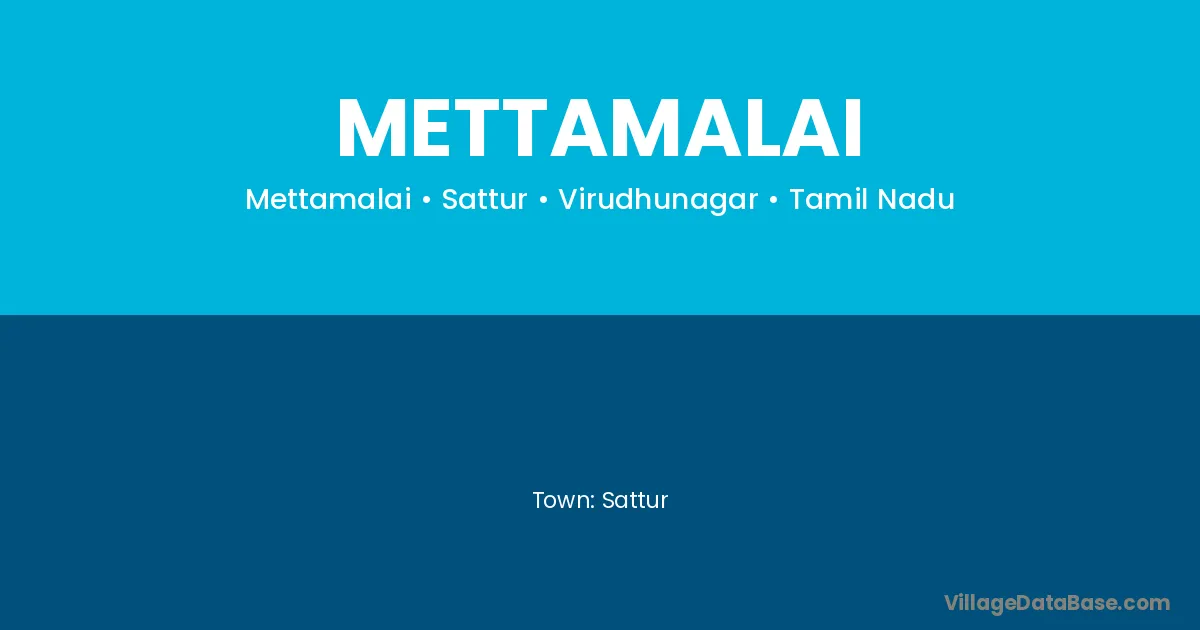 METTAMALAI

Mettamalai • Sattur • Virudhunagar • Tamil Nadu

Town: Sattur

VillageDataBase.com